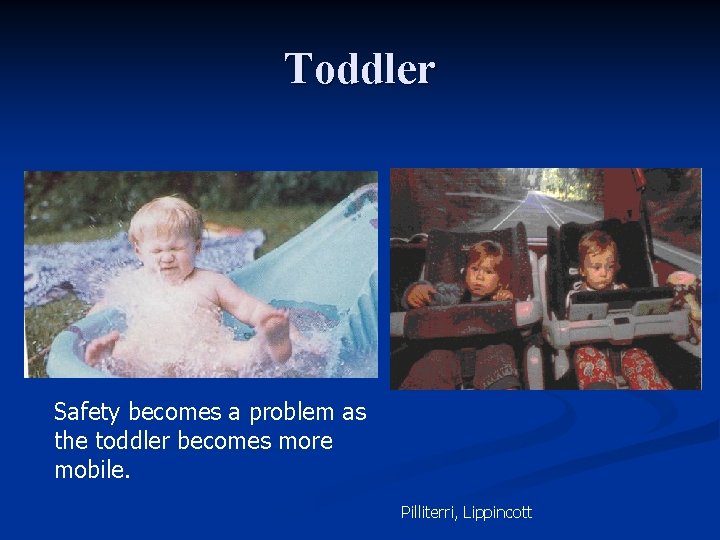 Toddler

Safety becomes a problem as the toddler becomes more mobile.

Pilliterri, Lippincott